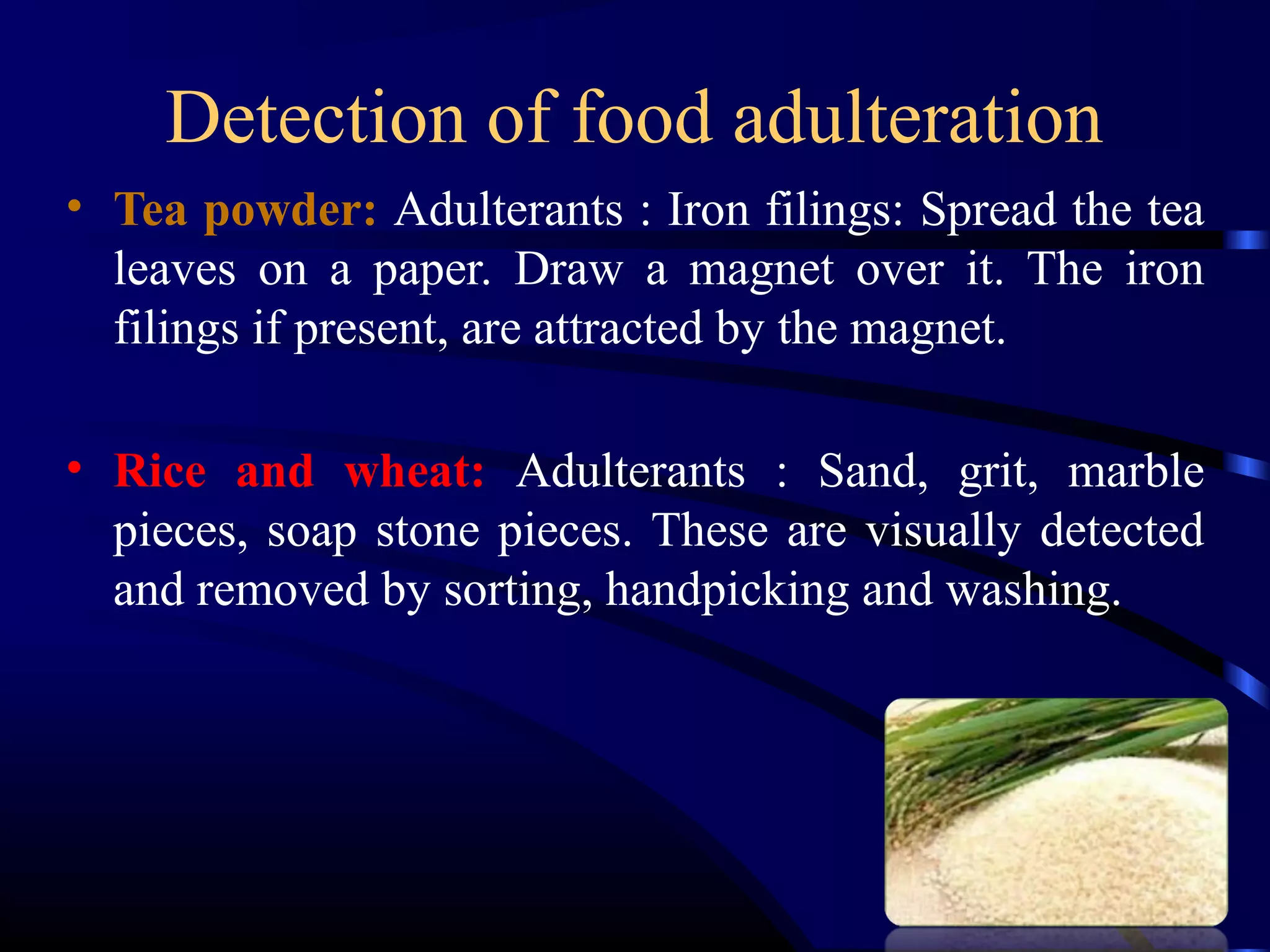 Detection of food adulteration

• Tea powder: Adulterants : Iron filings: Spread the tea leaves on a paper. Draw a magnet over it. The iron filings if present, are attracted by the magnet.

• Rice and wheat: Adulterants : Sand, grit, marble pieces, soap stone pieces. These are visually detected and removed by sorting, handpicking and washing.